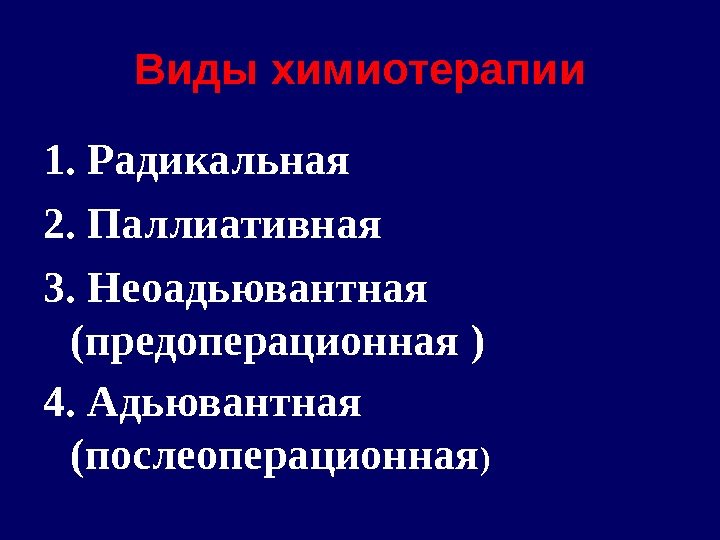 Виды химиотерапии

1. Радикальная

2. Паллиативная

3. Неоадьювантная (предоперационная )

4. Адьювантная (послеоперационная)